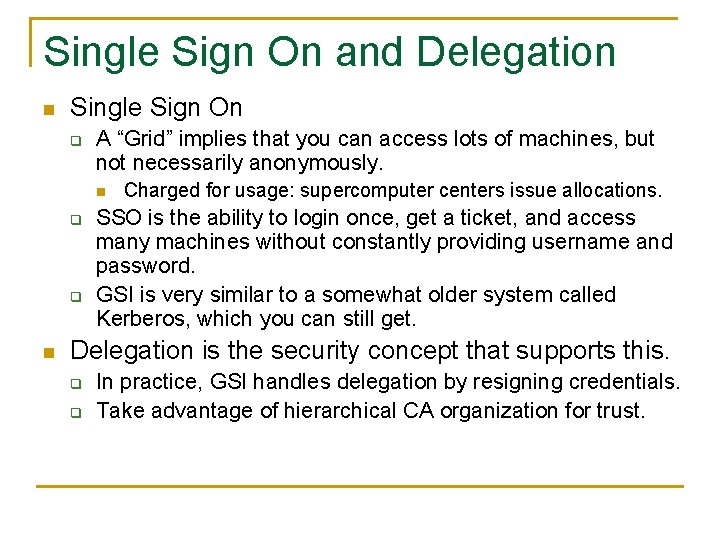 Single Sign On and Delegation

- Single Sign On
  - A “Grid” implies that you can access lots of machines, but not necessarily anonymously.
    - Charged for usage: supercomputer centers issue allocations.
  - SSO is the ability to login once, get a ticket, and access many machines without constantly providing username and password.
  - GSI is very similar to a somewhat older system called Kerberos, which you can still get.
- Delegation is the security concept that supports this.
  - In practice, GSI handles delegation by resigning credentials.
  - Take advantage of hierarchical CA organization for trust.